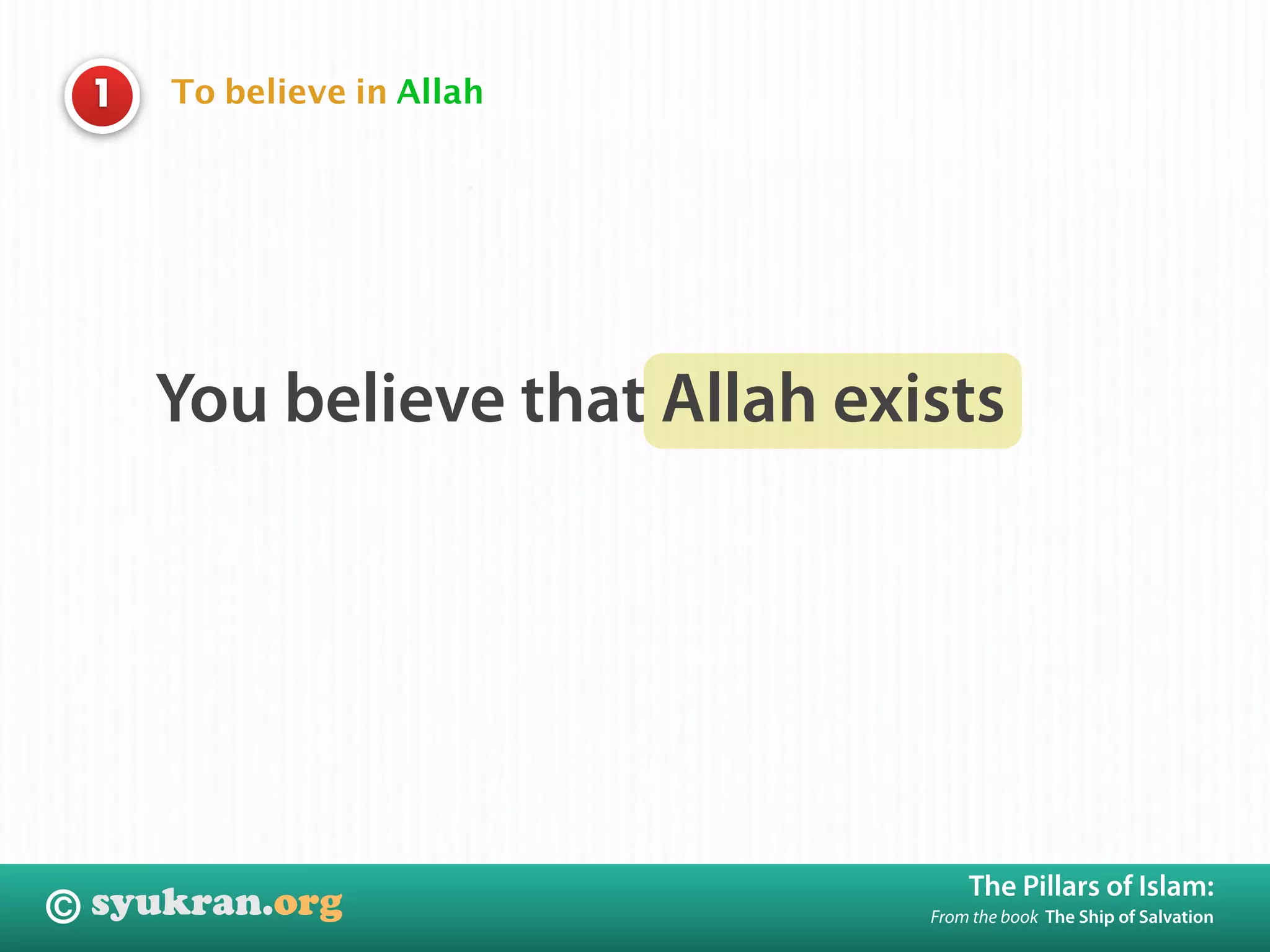 1 To believe in Allah

You believe that Allah exists

© syukran.org

The Pillars of Islam:
From the book The Ship of Salvation